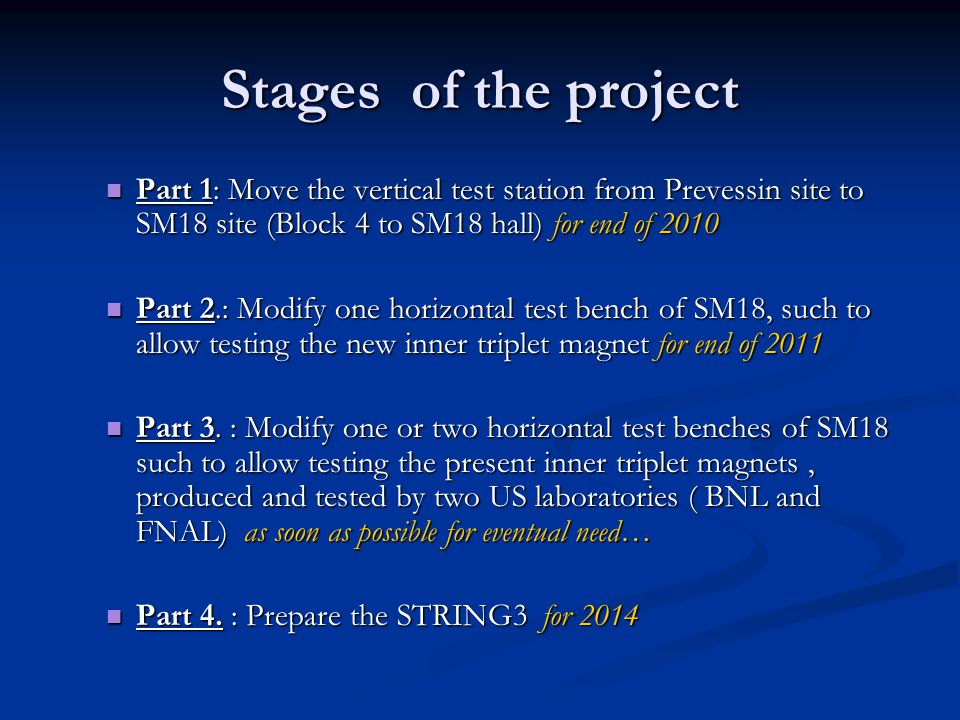 Stages of the project

Part 1: Move the vertical test station from Prevessin site to SM18 site (Block 4 to SM18 hall) for end of 2010

Part 2.: Modify one horizontal test bench of SM18, such to allow testing the new inner triplet magnet for end of 2011

Part 3. : Modify one or two horizontal test benches of SM18 such to allow testing the present inner triplet magnets , produced and tested by two US laboratories ( BNL and FNAL) as soon as possible for eventual need…

Part 4. : Prepare the STRING3 for 2014